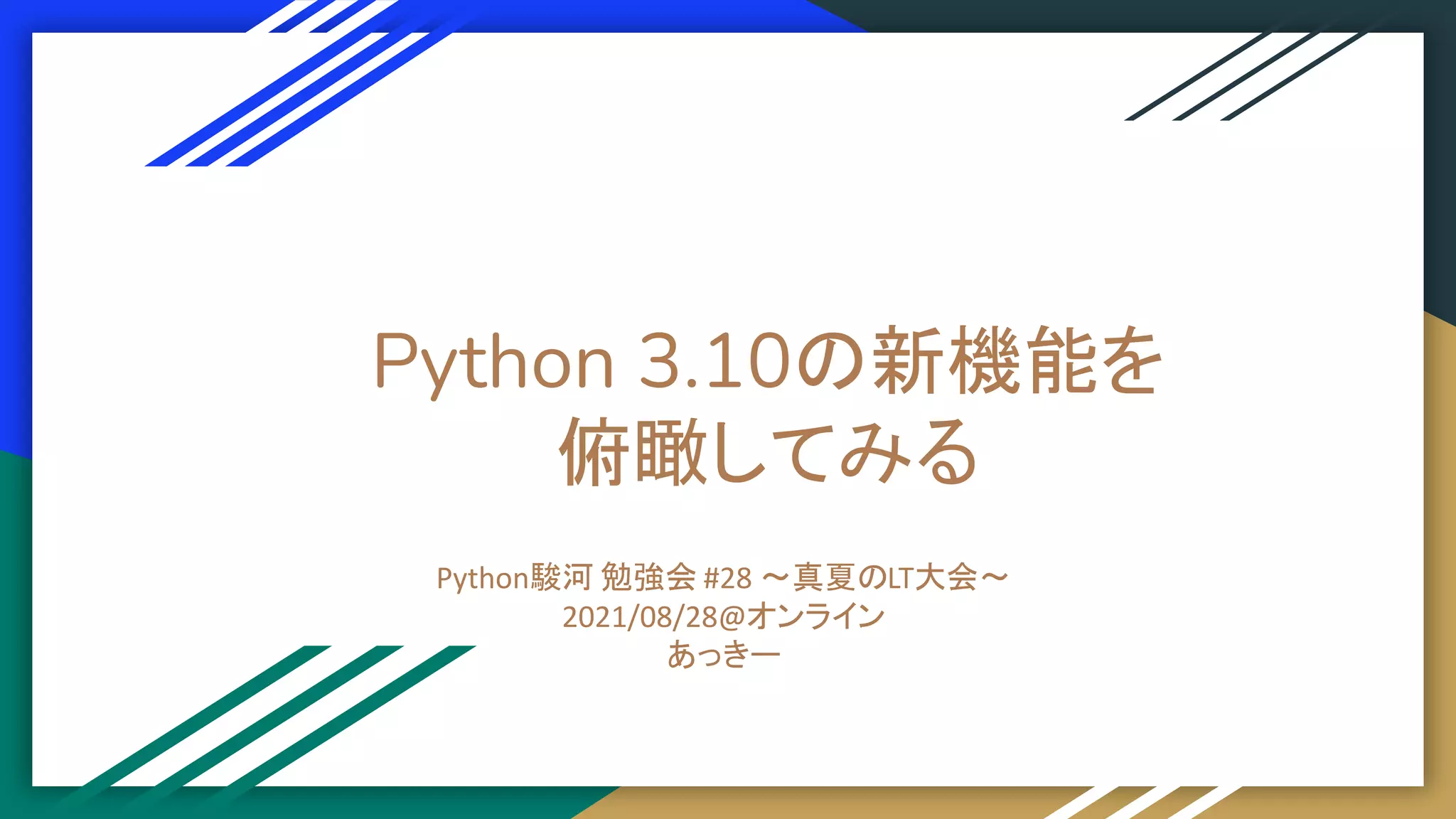 Python 3.10の新機能を俯瞰してみる

Python駿河 勉強会 #28 ～真夏のLT大会～
2021/08/28@オンライン
あっきー